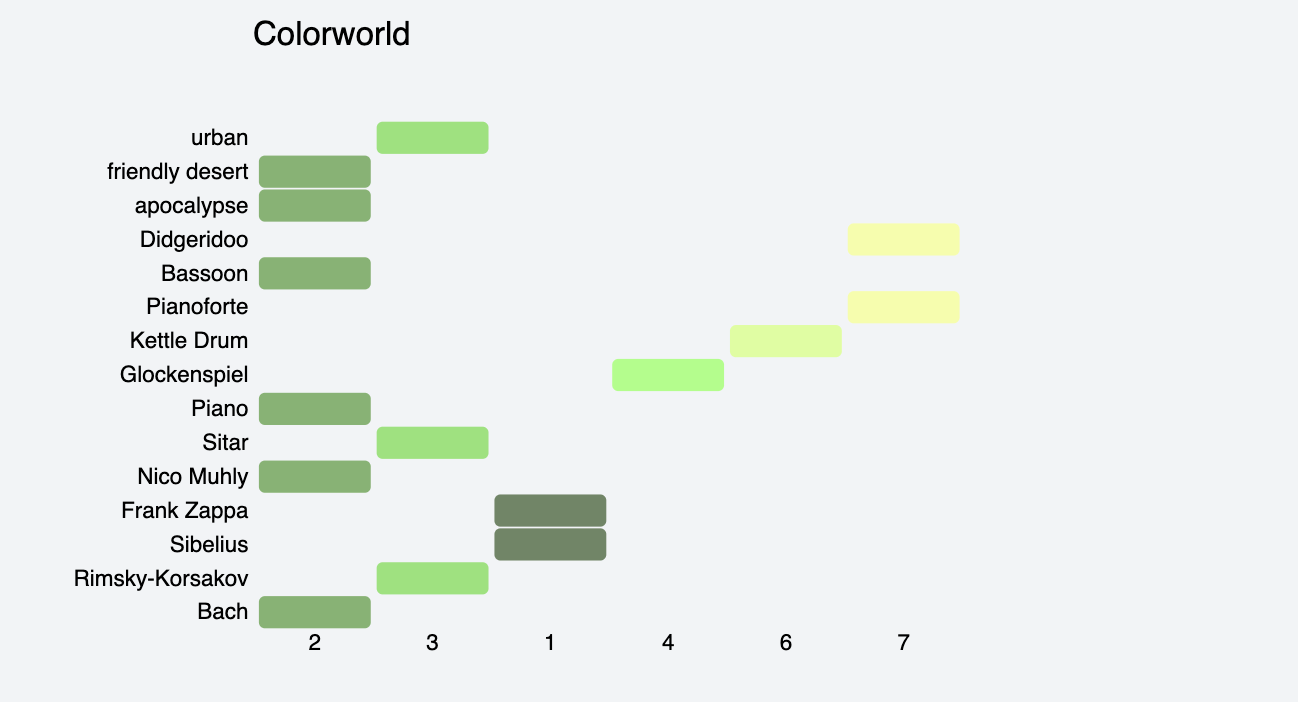 Colorworld

urban
friendly desert
apocalypse
Didgeridoo
Bassoon
Pianoforte
Kettle Drum
Glockenspiel
Piano
Sitar
Nico Muhly
Frank Zappa
Sibelius
Rimsky-Korsakov
Bach

2 3 1 4 6 7